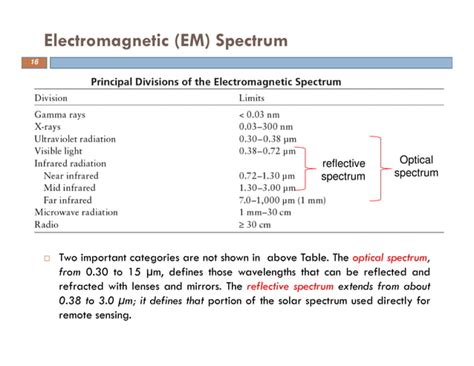 Electromagnetic (EM) Spectrum

16

Principal Divisions of the Electromagnetic Spectrum

| Division | Limits |
|---|---|
| Gamma rays | < 0.03 nm |
| X-rays | 0.03–300 nm |
| Ultraviolet radiation | 0.30–0.38 μm |
| Visible light | 0.38–0.72 μm |
| Infrared radiation | |
| Near infrared | 0.72–1.30 μm |
| Mid infrared | 1.30–3.00 μm |
| Far infrared | 7.0–1,000 μm (1 mm) |
| Microwave radiation | 1 mm–30 cm |
| Radio | ≥ 30 cm |

reflective spectrum

Optical spectrum

Two important categories are not shown in above Table. The optical spectrum, from 0.30 to 15 μm, defines those wavelengths that can be reflected and refracted with lenses and mirrors. The reflective spectrum extends from about 0.38 to 3.0 μm; it defines that portion of the solar spectrum used directly for remote sensing.